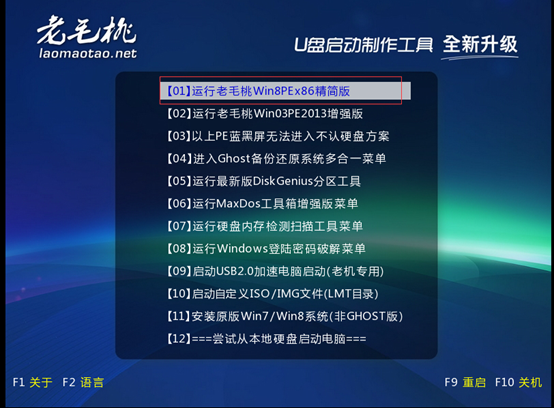 老毛桃
laomaotao.net

U盘启动制作工具 全新升级

【01】运行老毛桃Win8PEx86精简版
【02】运行老毛桃Win03PE2013增强版
【03】以上PE蓝黑屏无法进入不认硬盘方案
【04】进入Ghost备份还原系统多合一菜单
【05】运行最新版DiskGenius分区工具
【06】运行MaxDos工具箱增强版菜单
【07】运行硬盘内存检测扫描工具菜单
【08】运行Windows登陆密码破解菜单
【09】启动USB2.0加速电脑启动(老机专用)
【10】启动自定义ISO/IMG文件(LMT目录)
【11】安装原版Win7/Win8系统(非GHOST版)
【12】===尝试从本地硬盘启动电脑===

F1 关于 F2 语言

F9 重启 F10 关机